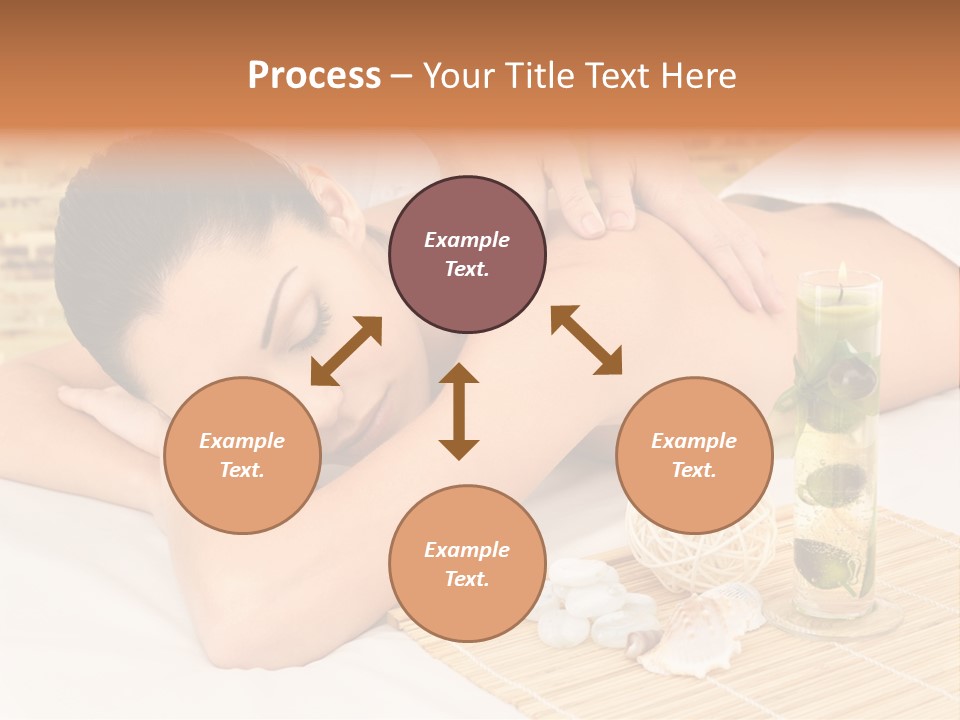 Process – Your Title Text Here

Example Text.

Example Text.

Example Text.

Example Text.